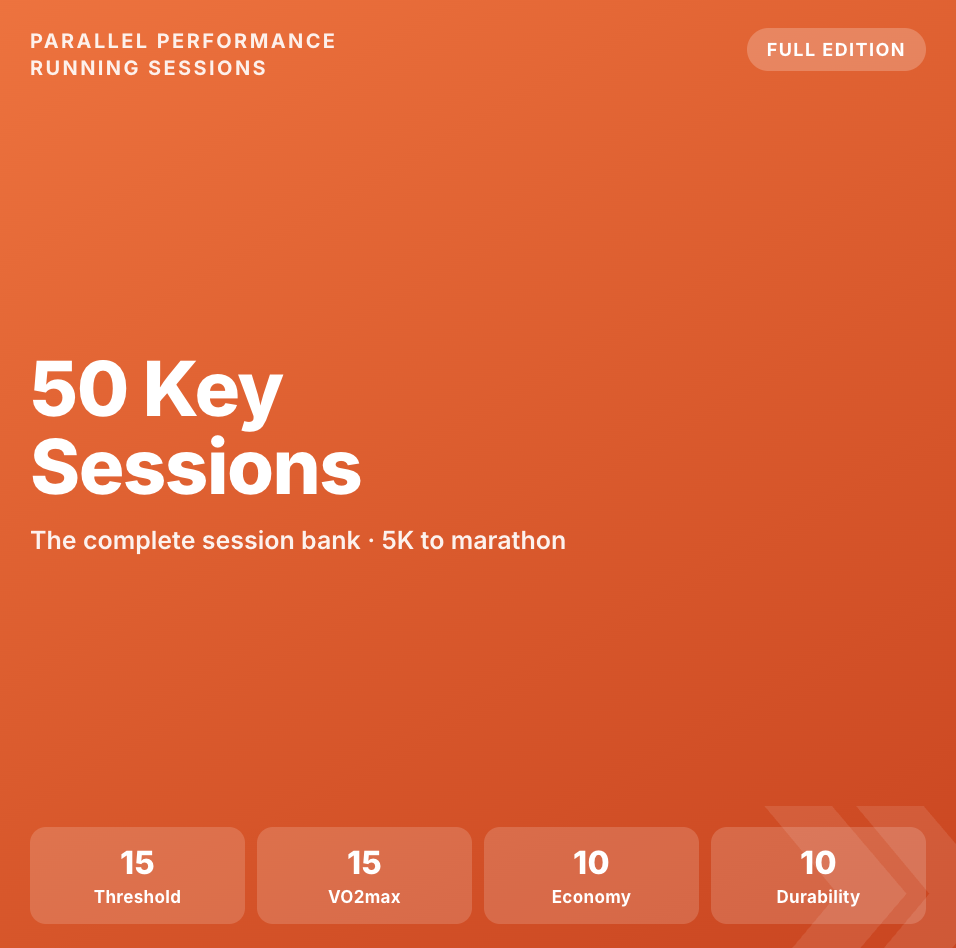 PARALLEL PERFORMANCE
RUNNING SESSIONS

FULL EDITION

50 Key Sessions

The complete session bank · 5K to marathon

15
Threshold

15
VO2max

10
Economy

10
Durability